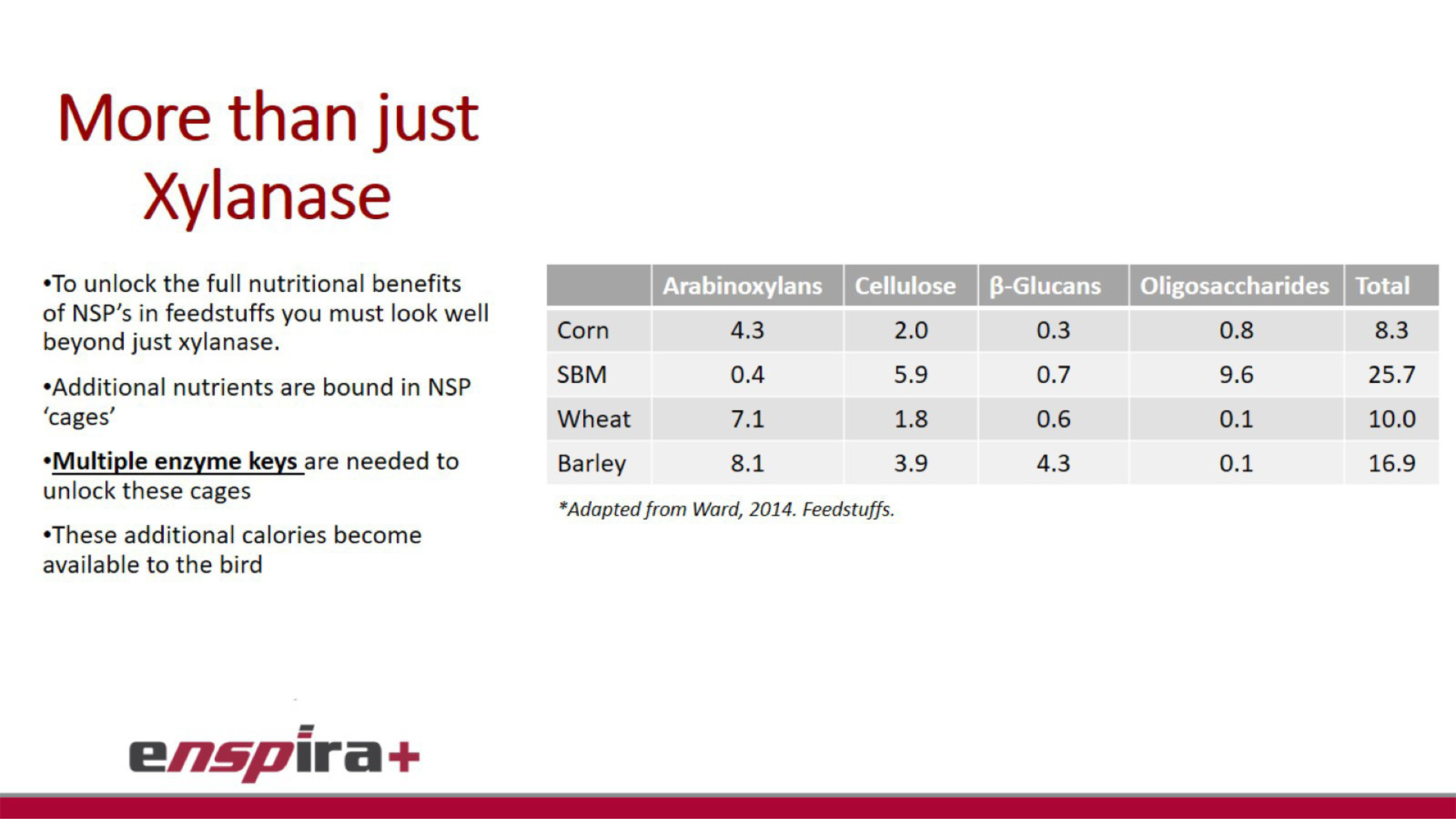 More than just Xylanase

•To unlock the full nutritional benefits of NSP's in feedstuffs you must look well beyond just xylanase.

•Additional nutrients are bound in NSP 'cages'

•Multiple enzyme keys are needed to unlock these cages

•These additional calories become available to the bird

| | Arabinoxylans | Cellulose | β-Glucans | Oligosaccharides | Total |
|---|---|---|---|---|---|
| Corn | 4.3 | 2.0 | 0.3 | 0.8 | 8.3 |
| SBM | 0.4 | 5.9 | 0.7 | 9.6 | 25.7 |
| Wheat | 7.1 | 1.8 | 0.6 | 0.1 | 10.0 |
| Barley | 8.1 | 3.9 | 4.3 | 0.1 | 16.9 |

*Adapted from Ward, 2014. Feedstuffs.

enspira+